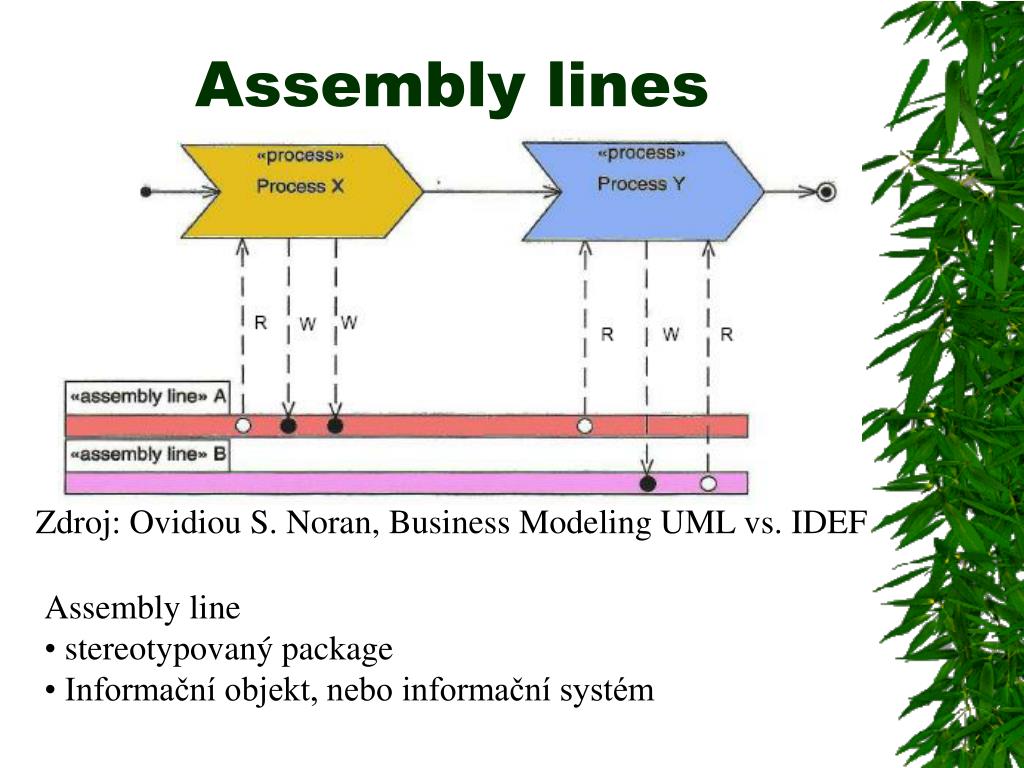 Assembly lines

«process»
Process X

«process»
Process Y

R W W

R W R

«assembly line» A

«assembly line» B

Zdroj: Ovidiou S. Noran, Business Modeling UML vs. IDEF

Assembly line
• stereotypovaný package
• Informační objekt, nebo informační systém